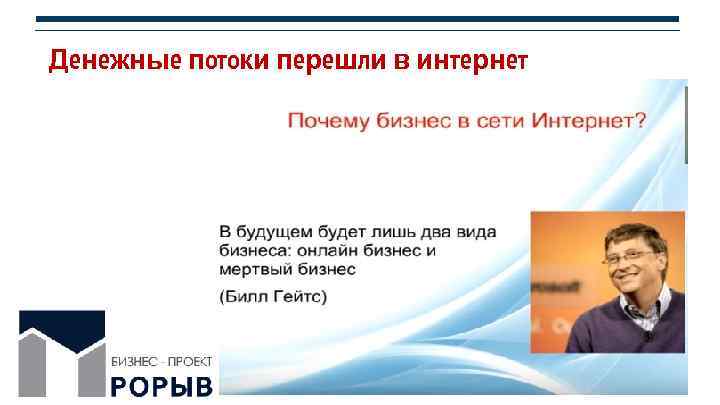 Денежные потоки перешли в интернет

Почему бизнес в сети Интернет?

В будущем будет лишь два вида бизнеса: онлайн бизнес и мертвый бизнес

(Билл Гейтс)

БИЗНЕС - ПРОЕКТ
РОРЫВ